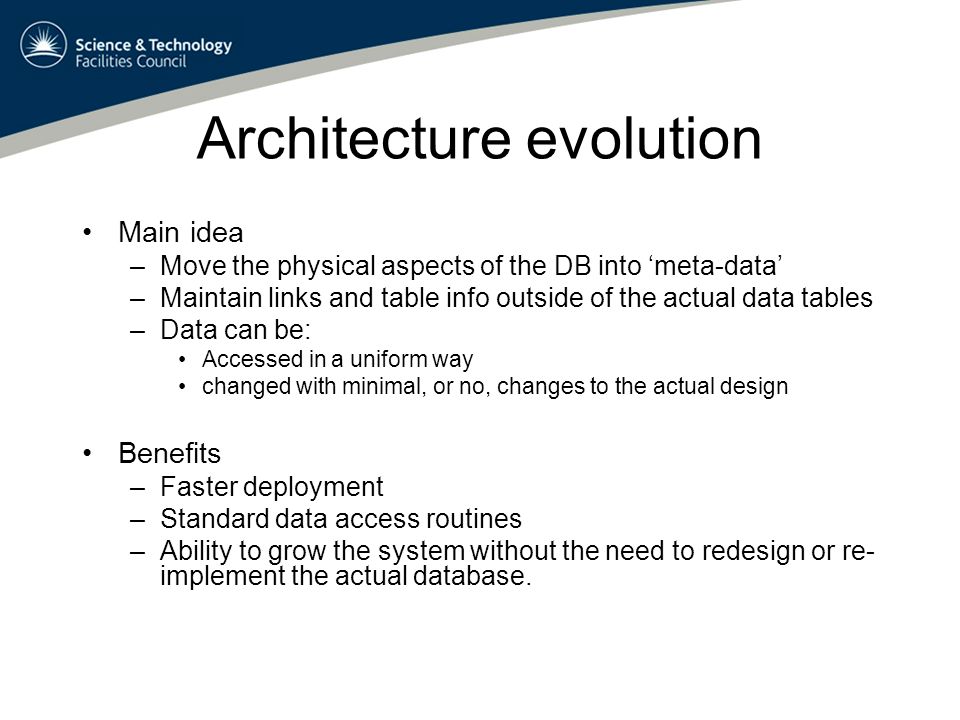 Science & Technology
Facilities Council

Architecture evolution

• Main idea
– Move the physical aspects of the DB into ‘meta-data’
– Maintain links and table info outside of the actual data tables
– Data can be:
• Accessed in a uniform way
• changed with minimal, or no, changes to the actual design

• Benefits
– Faster deployment
– Standard data access routines
– Ability to grow the system without the need to redesign or re-implement the actual database.